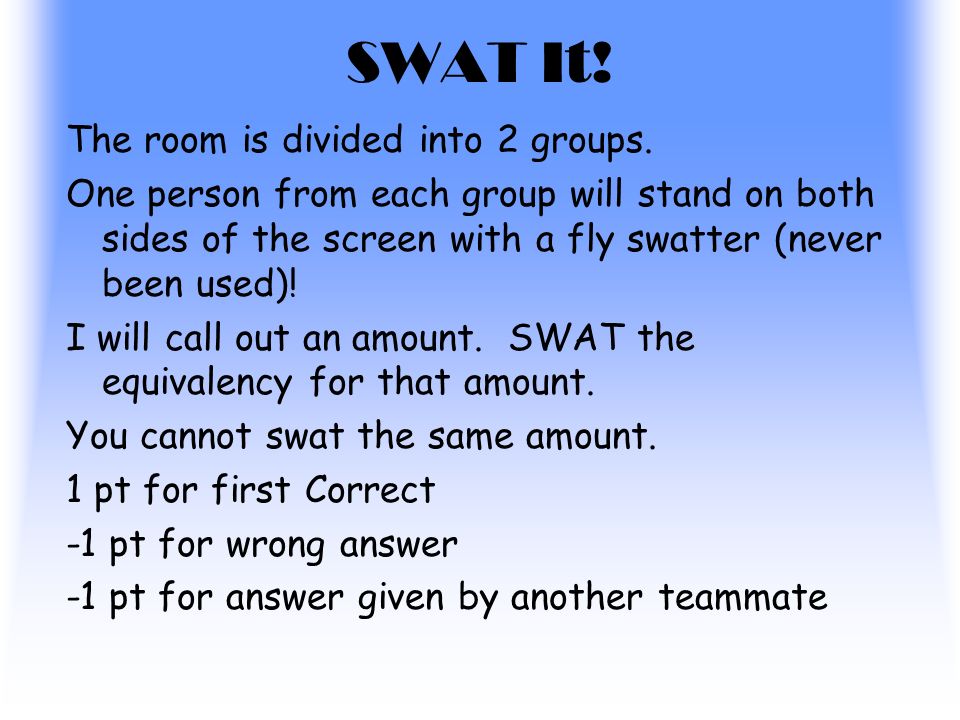 SWAT It!

The room is divided into 2 groups.

One person from each group will stand on both sides of the screen with a fly swatter (never been used)!

I will call out an amount.  SWAT the equivalency for that amount.

You cannot swat the same amount.

1 pt for first Correct

-1 pt for wrong answer

-1 pt for answer given by another teammate